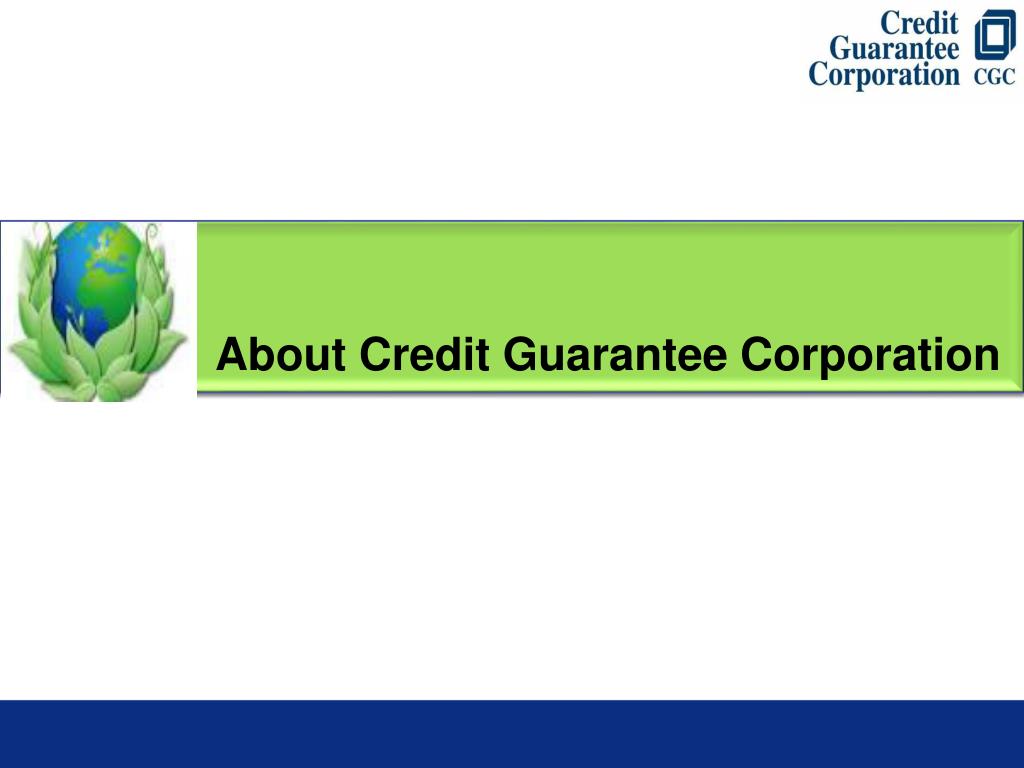 Credit Guarantee Corporation CGC

About Credit Guarantee Corporation